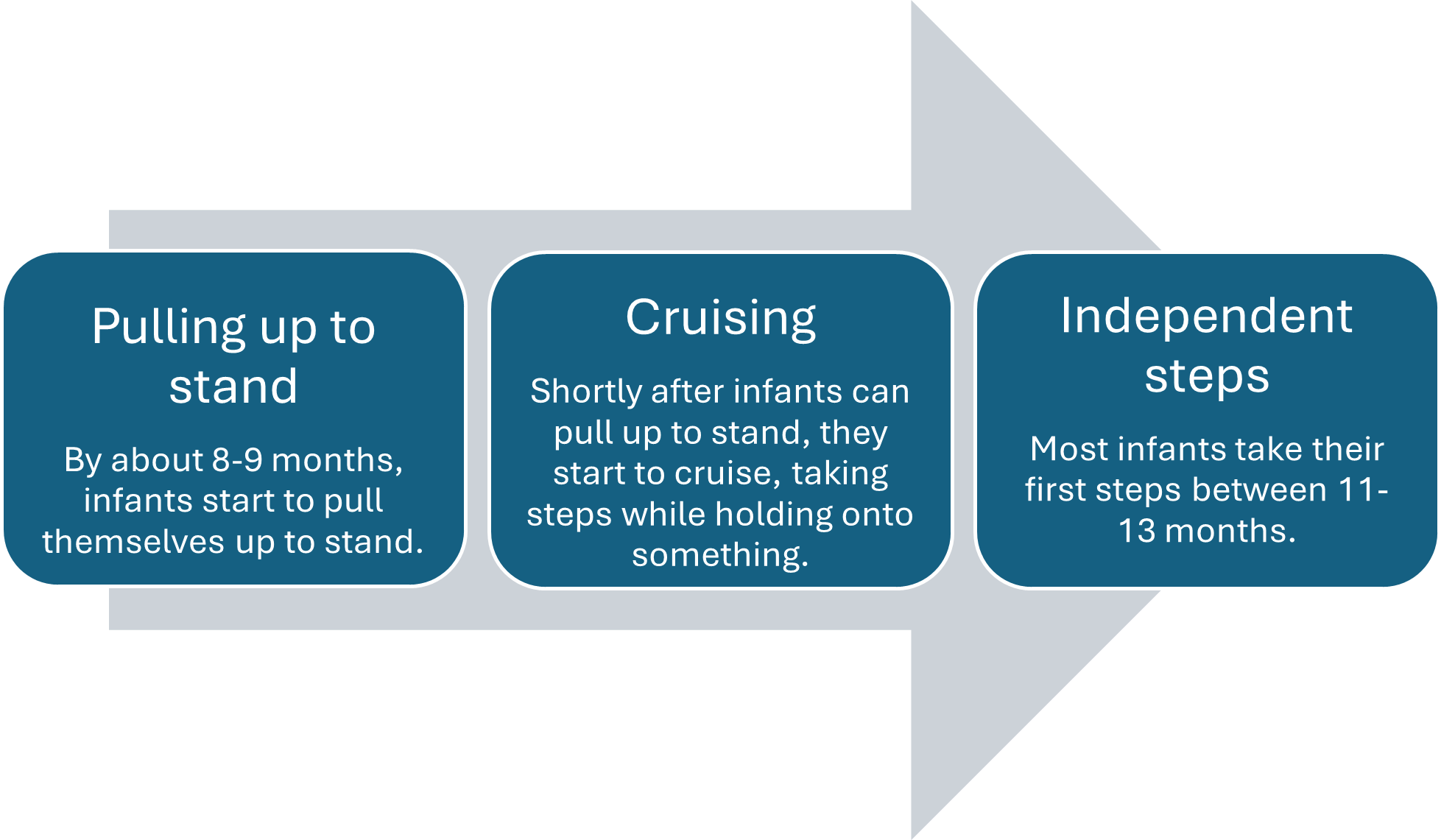 Pulling up to stand

By about 8-9 months, infants start to pull themselves up to stand.

Cruising

Shortly after infants can pull up to stand, they start to cruise, taking steps while holding onto something.

Independent steps

Most infants take their first steps between 11-13 months.